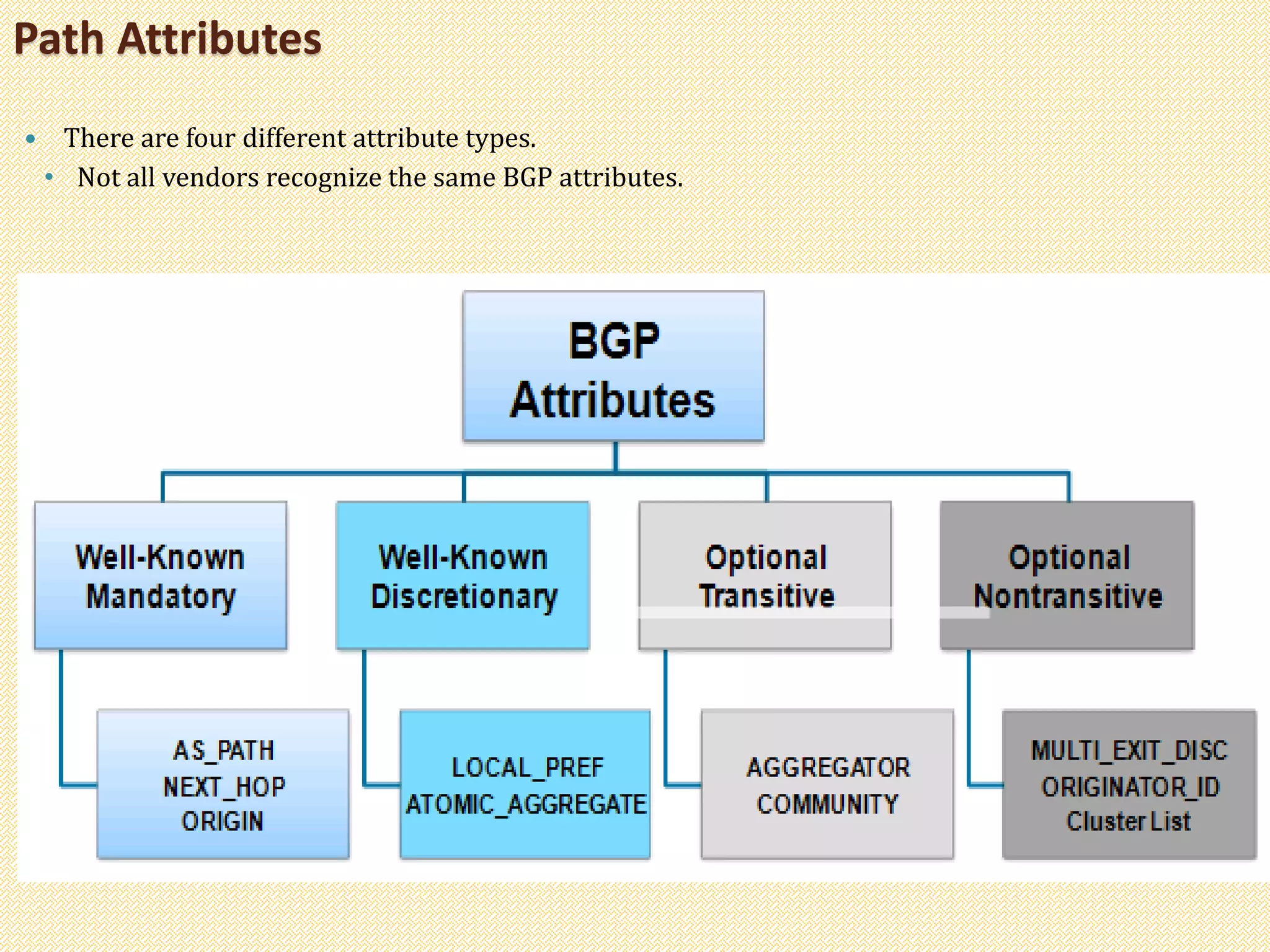 Path Attributes

• There are four different attribute types.
• Not all vendors recognize the same BGP attributes.

BGP Attributes

Well-Known Mandatory

Well-Known Discretionary

Optional Transitive

Optional Nontransitive

AS_PATH
NEXT_HOP
ORIGIN

LOCAL_PREF
ATOMIC_AGGREGATE

AGGREGATOR
COMMUNITY

MULTI_EXIT_DISC
ORIGINATOR_ID
Cluster List